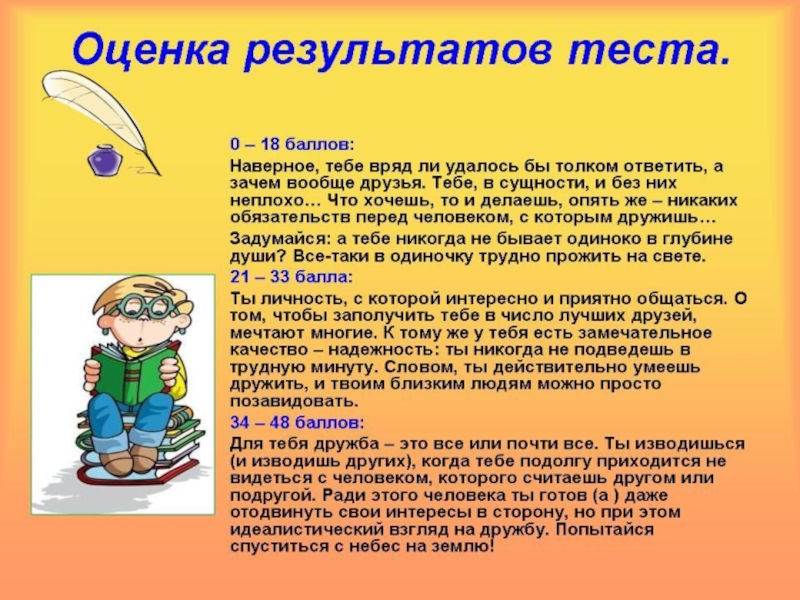 Оценка результатов теста.

0 – 18 баллов:

Наверное, тебе вряд ли удалось бы толком ответить, а зачем вообще друзья. Тебе, в сущности, и без них неплохо… Что хочешь, то и делаешь, опять же – никаких обязательств перед человеком, с которым дружишь…

Задумайся: а тебе никогда не бывает одиноко в глубине души? Все-таки в одиночку трудно прожить на свете.

21 – 33 балла:

Ты личность, с которой интересно и приятно общаться. О том, чтобы заполучить тебе в число лучших друзей, мечтают многие. К тому же у тебя есть замечательное качество – надежность: ты никогда не подведешь в трудную минуту. Словом, ты действительно умеешь дружить, и твоим близким людям можно просто позавидовать.

34 – 48 баллов:

Для тебя дружба – это все или почти все. Ты изводишься (и изводишь других), когда тебе подолгу приходится не видеться с человеком, которого считаешь другом или подругой. Ради этого человека ты готов (а ) даже отодвинуть свои интересы в сторону, но при этом идеалистический взгляд на дружбу. Попытайся спуститься с небес на землю!